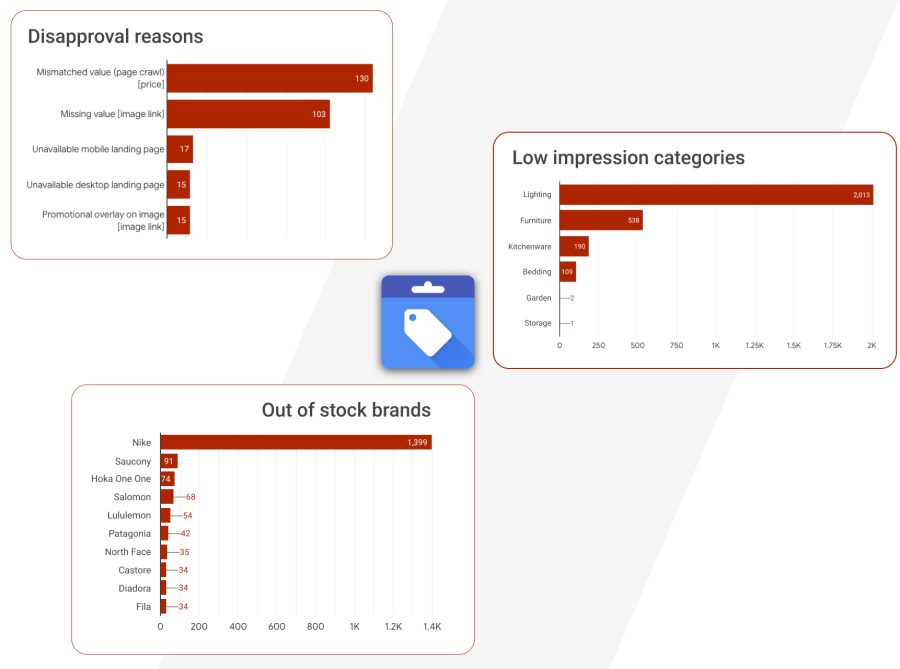 Disapproval reasons

Mismatched value (page crawl) [price] 130
Missing value [image link] 103
Unavailable mobile landing page 17
Unavailable desktop landing page 15
Promotional overlay on image [image link] 15

Low impression categories

Lighting 2,013
Furniture 538
Kitchenware 190
Bedding 109
Garden 2
Storage 1

0 250 500 750 1K 1.25K 1.5K 1.75K 2K

Out of stock brands

Nike 1,399
Saucony 91
Hoka One One 74
Salomon 68
Lululemon 54
Patagonia 42
North Face 35
Castore 34
Diadora 34
Fila 34

0 200 400 600 800 1K 1.2K 1.4K